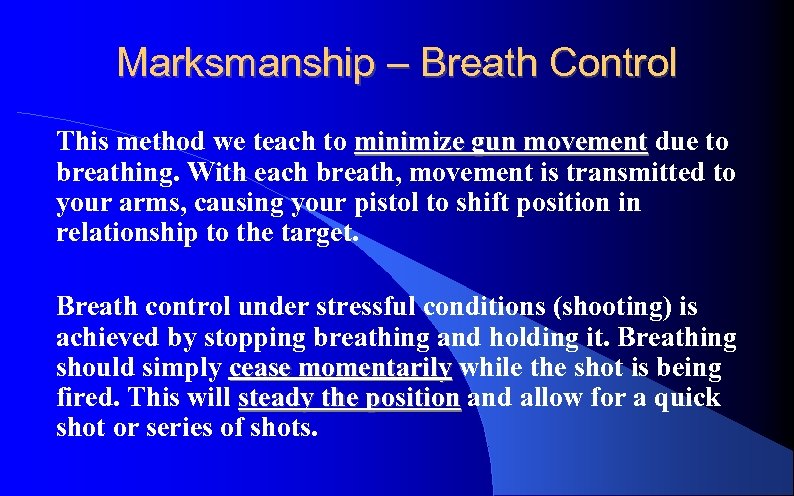 Marksmanship – Breath Control

This method we teach to minimize gun movement due to breathing. With each breath, movement is transmitted to your arms, causing your pistol to shift position in relationship to the target.

Breath control under stressful conditions (shooting) is achieved by stopping breathing and holding it. Breathing should simply cease momentarily while the shot is being fired. This will steady the position and allow for a quick shot or series of shots.